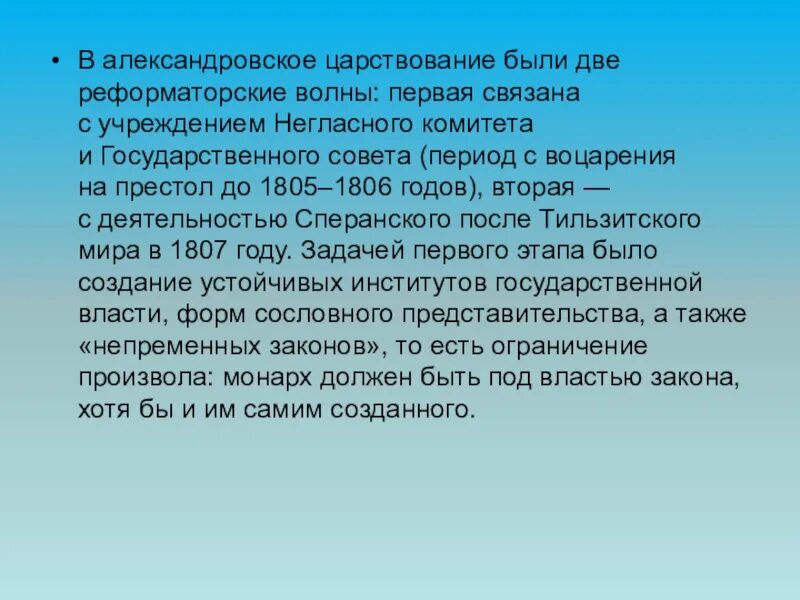 • В александровское царствование были две реформаторские волны: первая связана с учреждением Негласного комитета и Государственного совета (период с воцарения на престол до 1805–1806 годов), вторая — с деятельностью Сперанского после Тильзитского мира в 1807 году. Задачей первого этапа было создание устойчивых институтов государственной власти, форм сословного представительства, а также «непременных законов», то есть ограничение произвола: монарх должен быть под властью закона, хотя бы и им самим созданного.